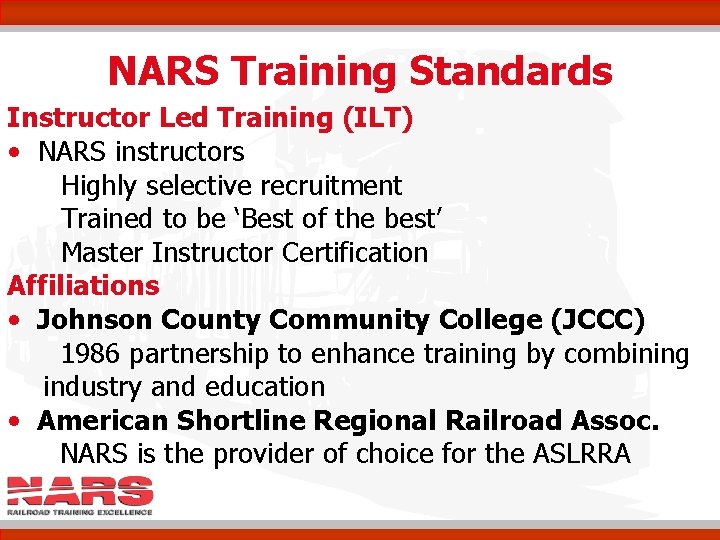 NARS Training Standards

Instructor Led Training (ILT)

• NARS instructors

Highly selective recruitment

Trained to be 'Best of the best'

Master Instructor Certification

Affiliations

• Johnson County Community College (JCCC)

1986 partnership to enhance training by combining industry and education

• American Shortline Regional Railroad Assoc.

NARS is the provider of choice for the ASLRRA

NARS

RAILROAD TRAINING EXCELLENCE